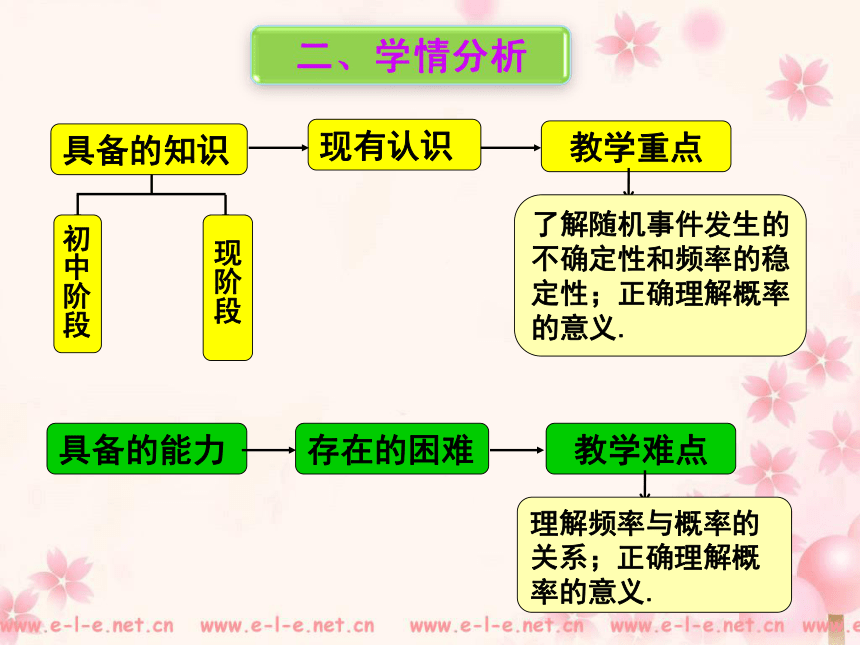 二、学情分析

具备的知识

现有认识

教学重点

初中阶段

现阶段

了解随机事件发生的不确定性和频率的稳定性；正确理解概率的意义.

具备的能力

存在的困难

教学难点

理解频率与概率的关系；正确理解概率的意义.

www.e-l-e.net.cn www.e-l-e.net.cn www.e-l-e.net.cn www.e-l-e.net.cn www.